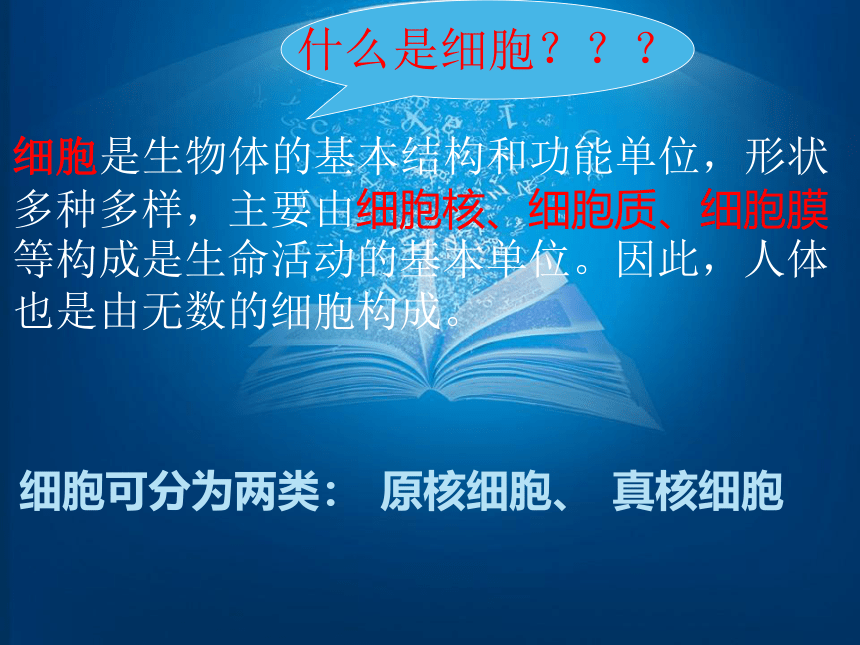 什么是细胞？？？

细胞是生物体的基本结构和功能单位，形状多种多样，主要由细胞核、细胞质、细胞膜等构成是生命活动的基本单位。因此，人体也是由无数的细胞构成。

细胞可分为两类： 原核细胞、 真核细胞